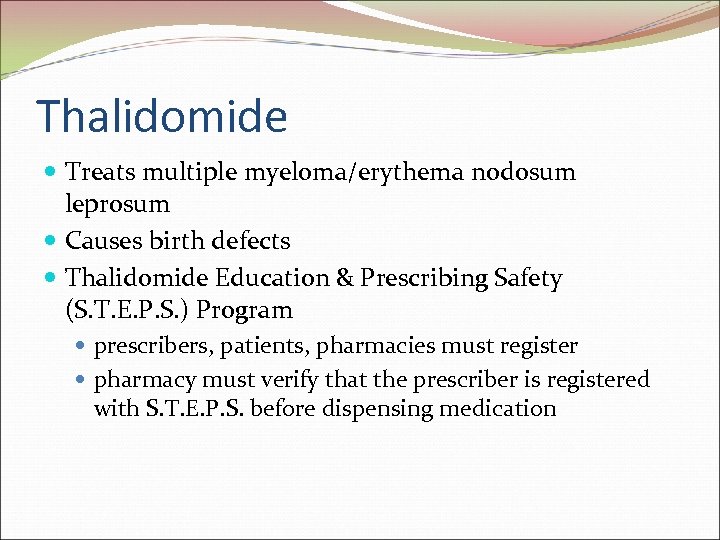 Thalidomide

- Treats multiple myeloma/erythema nodosum leprosum
- Causes birth defects
- Thalidomide Education & Prescribing Safety (S.T.E.P.S.) Program
  - prescribers, patients, pharmacies must register
  - pharmacy must verify that the prescriber is registered with S.T.E.P.S. before dispensing medication